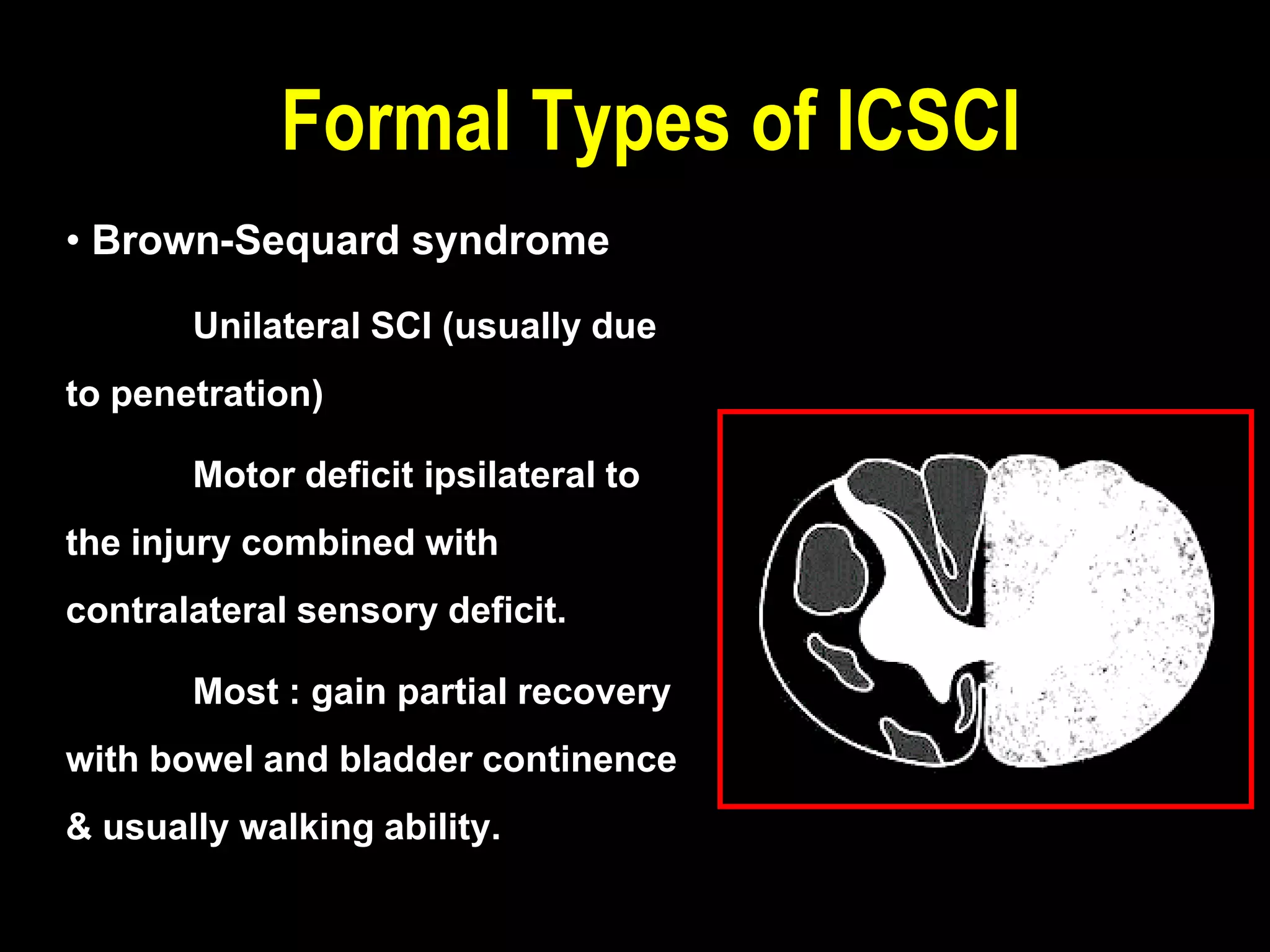 Formal Types of ICSCI

• Brown-Sequard syndrome

Unilateral SCI (usually due to penetration)

Motor deficit ipsilateral to the injury combined with contralateral sensory deficit.

Most : gain partial recovery with bowel and bladder continence & usually walking ability.